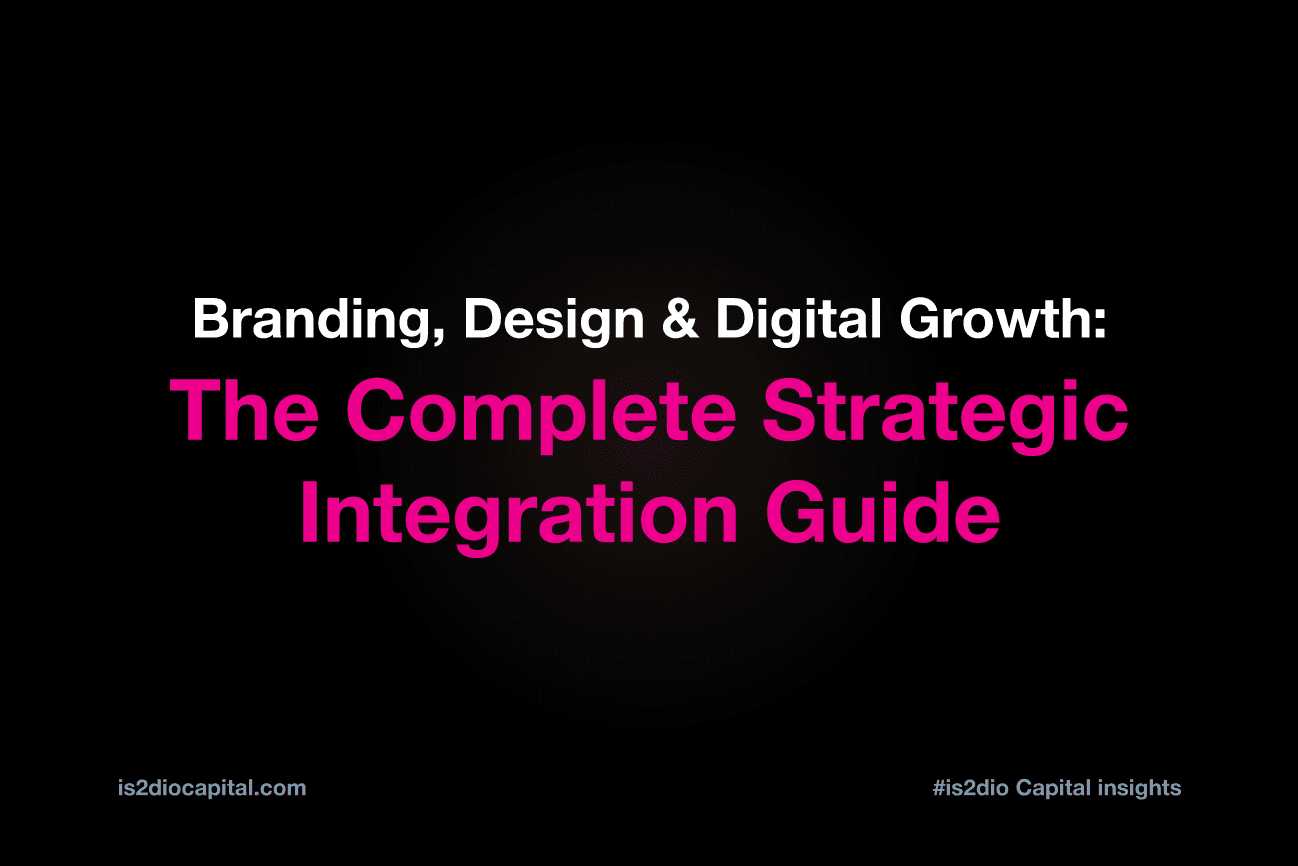 Branding, Design & Digital Growth:
The Complete Strategic Integration Guide

is2diocapital.com

#is2dio Capital insights